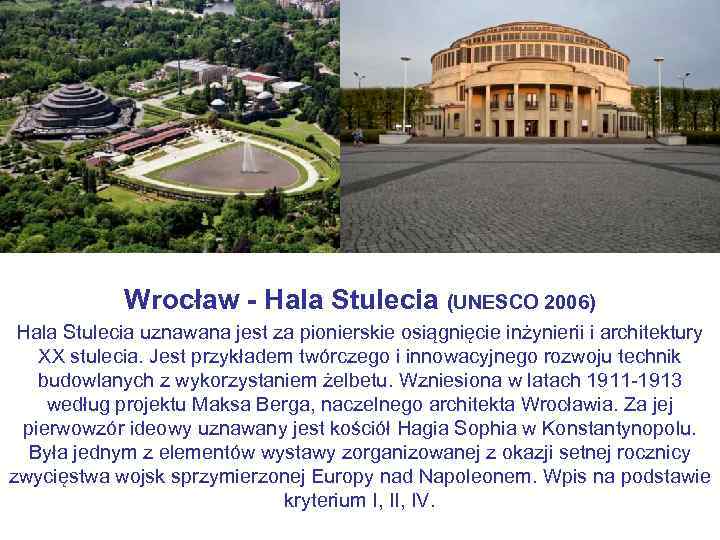 Wrocław - Hala Stulecia (UNESCO 2006)

Hala Stulecia uznawana jest za pionierskie osiągnięcie inżynierii i architektury XX stulecia. Jest przykładem twórczego i innowacyjnego rozwoju technik budowlanych z wykorzystaniem żelbetu. Wzniesiona w latach 1911-1913 według projektu Maksa Berga, naczelnego architekta Wrocławia. Za jej pierwowzór ideowy uznawany jest kościół Hagia Sophia w Konstantynopolu. Była jednym z elementów wystawy zorganizowanej z okazji setnej rocznicy zwycięstwa wojsk sprzymierzonej Europy nad Napoleonem. Wpis na podstawie kryterium I, II, IV.